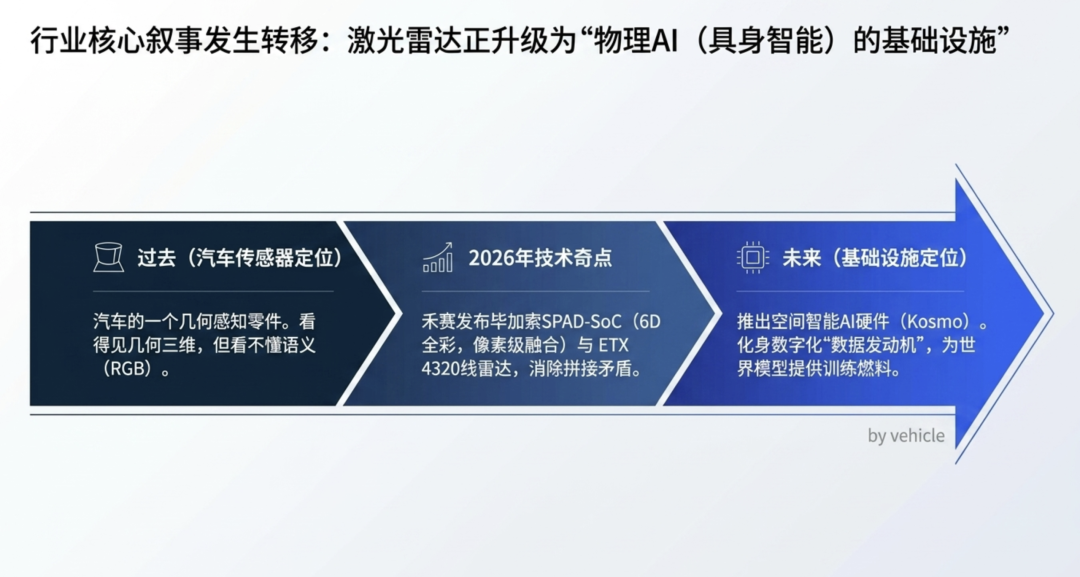 行业核心叙事发生转移：激光雷达正升级为“物理AI（具身智能）的基础设施”

过去（汽车传感器定位）

汽车的一个几何感知零件。看得见几何三维，但看不懂语义（RGB）。

2026年技术奇点

禾赛发布毕加索SPAD-SoC（6D全彩，像素级融合）与 ETX 4320线雷达，消除拼接矛盾。

未来（基础设施定位）

推出空间智能AI硬件（Kosmo）。化身数字化“数据发动机”，为世界模型提供训练燃料。

by vehicle